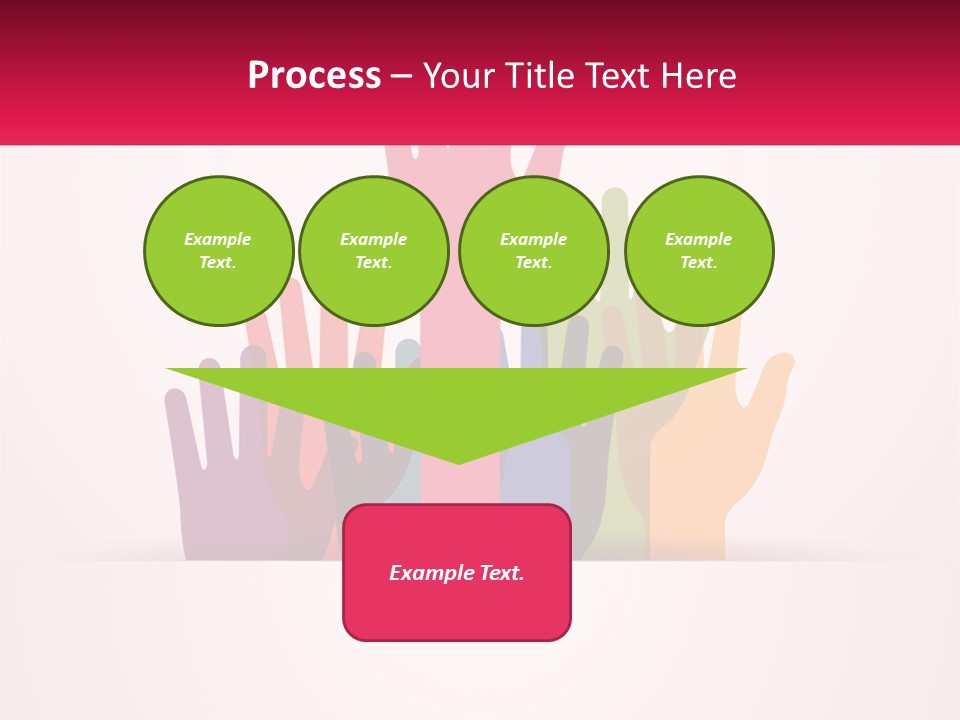 Process – Your Title Text Here

Example Text.

Example Text.

Example Text.

Example Text.

Example Text.